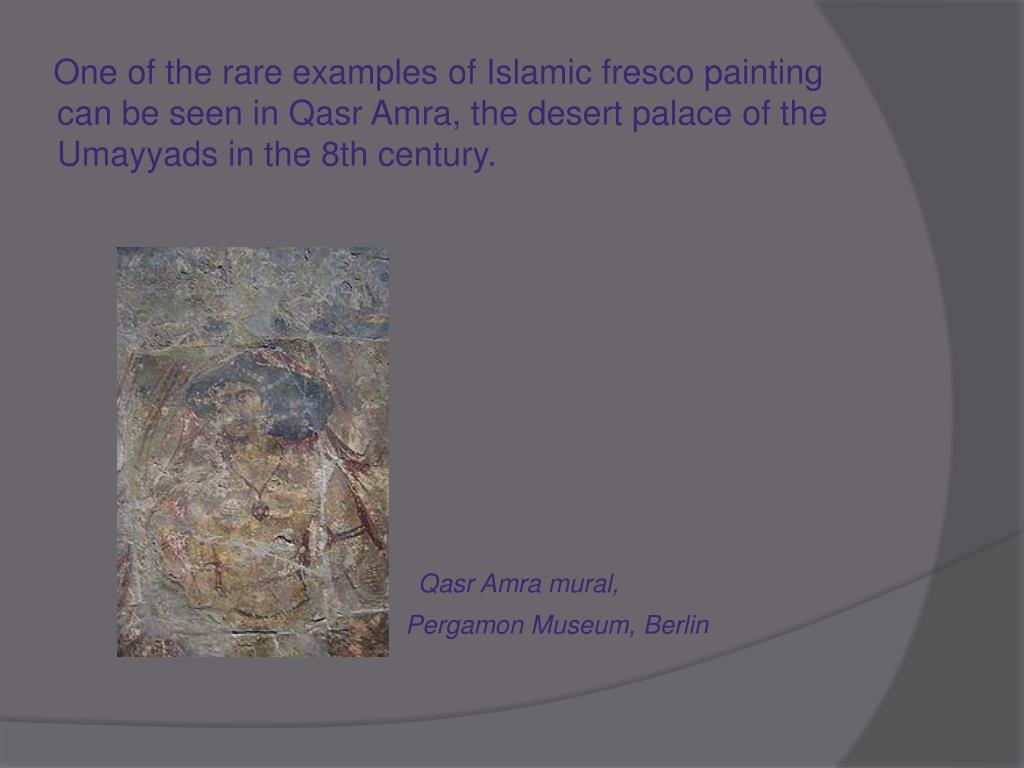 One of the rare examples of Islamic fresco painting can be seen in Qasr Amra, the desert palace of the Umayyads in the 8th century.

Qasr Amra mural,

Pergamon Museum, Berlin